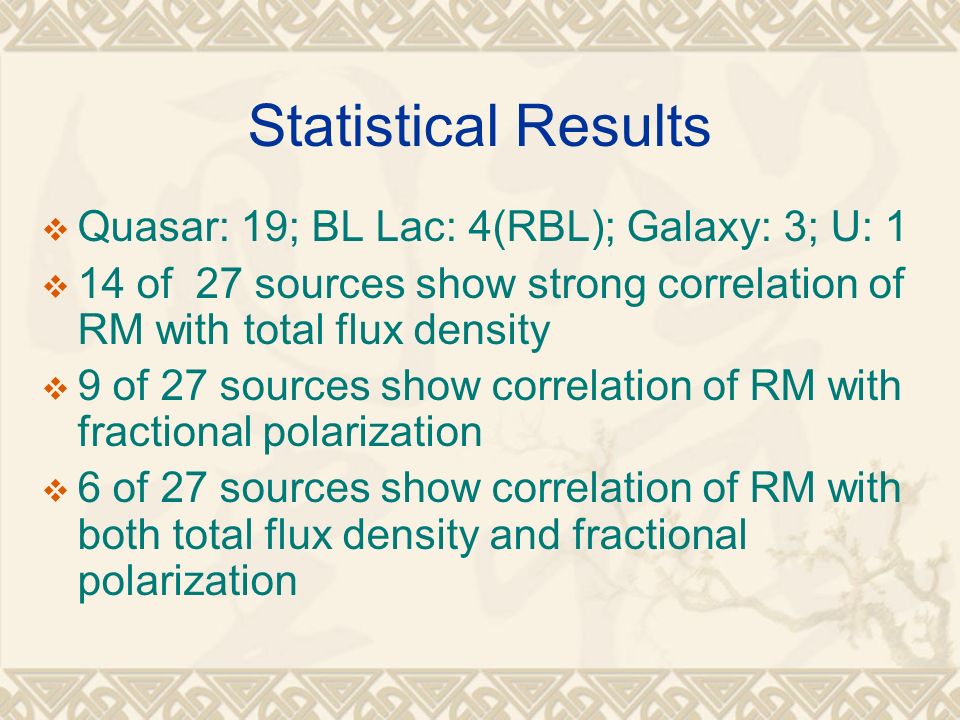 Statistical Results

❖ Quasar: 19; BL Lac: 4(RBL); Galaxy: 3; U: 1
❖ 14 of 27 sources show strong correlation of RM with total flux density
❖ 9 of 27 sources show correlation of RM with fractional polarization
❖ 6 of 27 sources show correlation of RM with both total flux density and fractional polarization